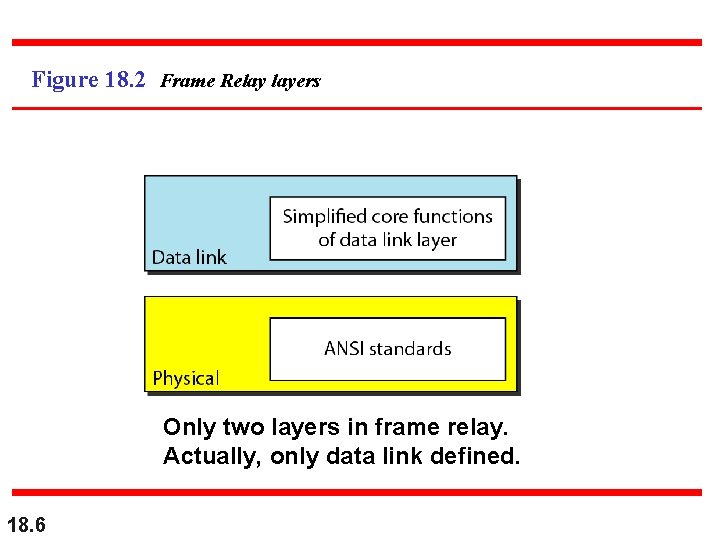 Figure 18.2 Frame Relay layers

Simplified core functions of data link layer

Data link

ANSI standards

Physical

Only two layers in frame relay.
Actually, only data link defined.

18.6